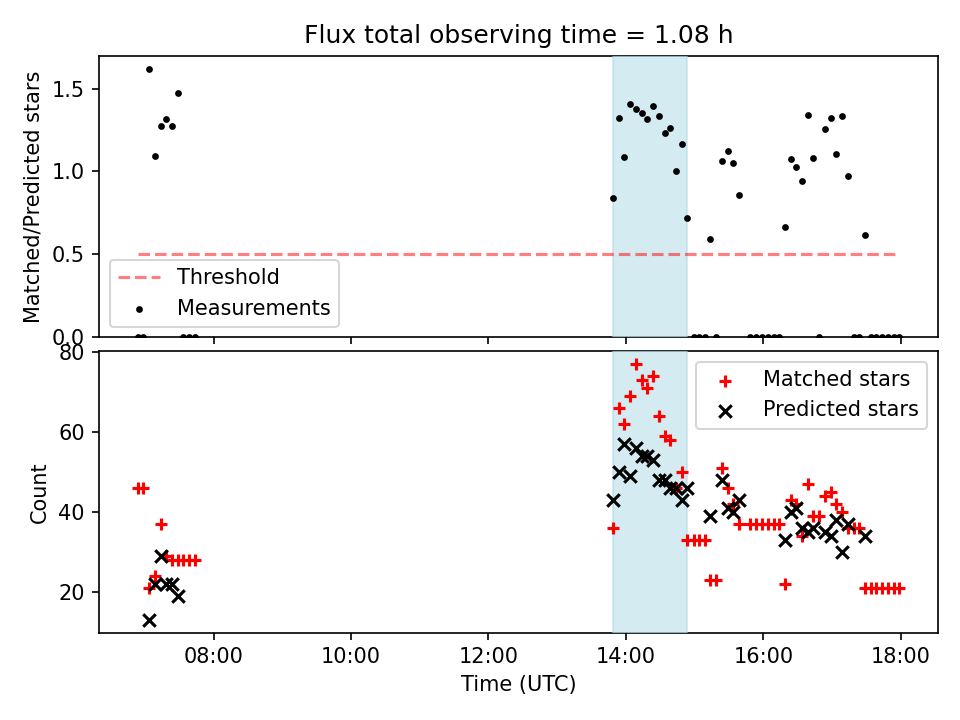 Flux total observing time = 1.08 h

Matched/Predicted stars
1.5
1.0
0.5
0.0
Threshold
Measurements

Count
80
60
40
20
Matched stars
Predicted stars

08:00
10:00
12:00
14:00
16:00
18:00
Time (UTC)